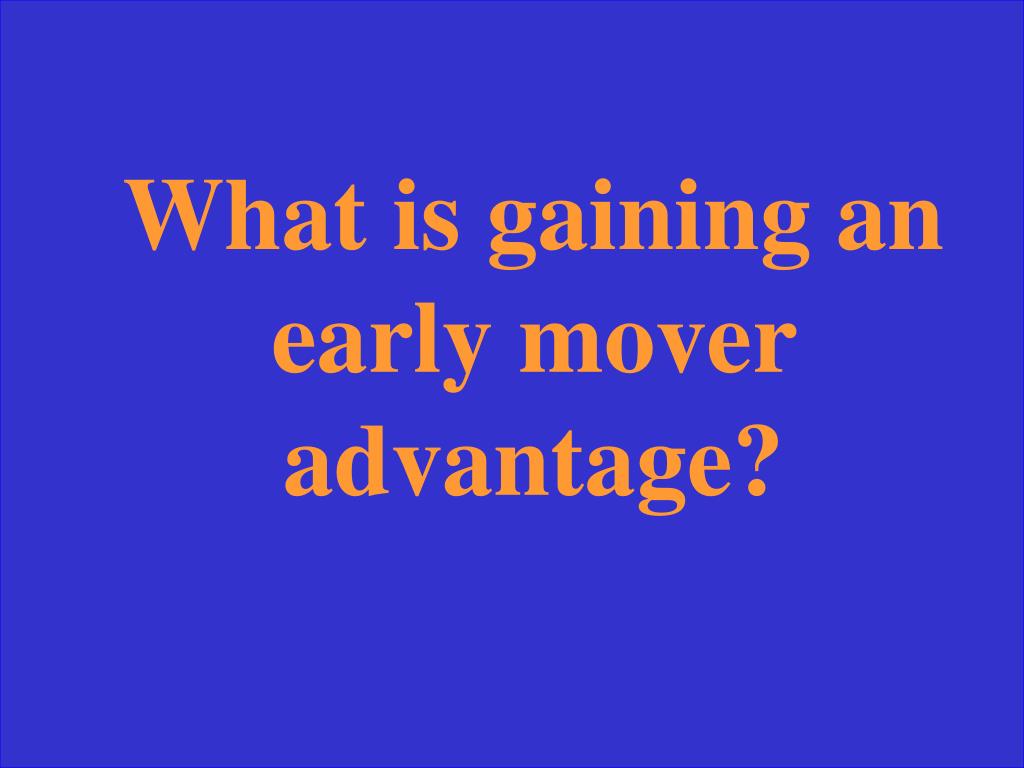 What is gaining an early mover advantage?